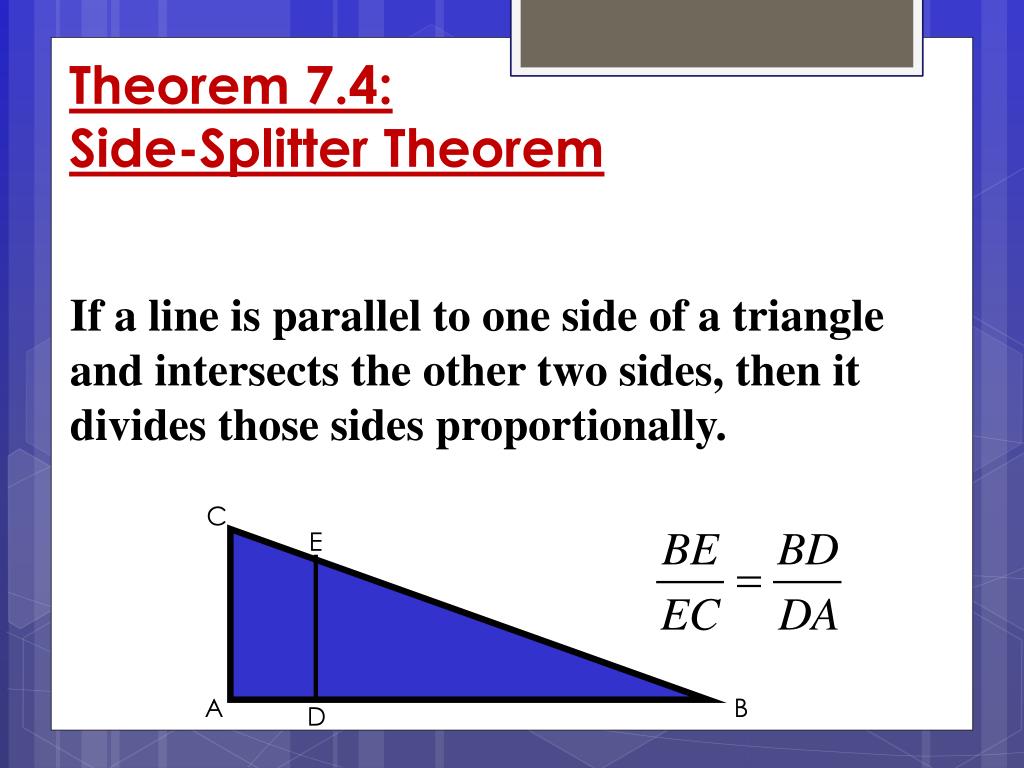 Theorem 7.4:
Side-Splitter Theorem

If a line is parallel to one side of a triangle and intersects the other two sides, then it divides those sides proportionally.

C
E
A
D
B

$\frac{BE}{EC} = \frac{BD}{DA}$